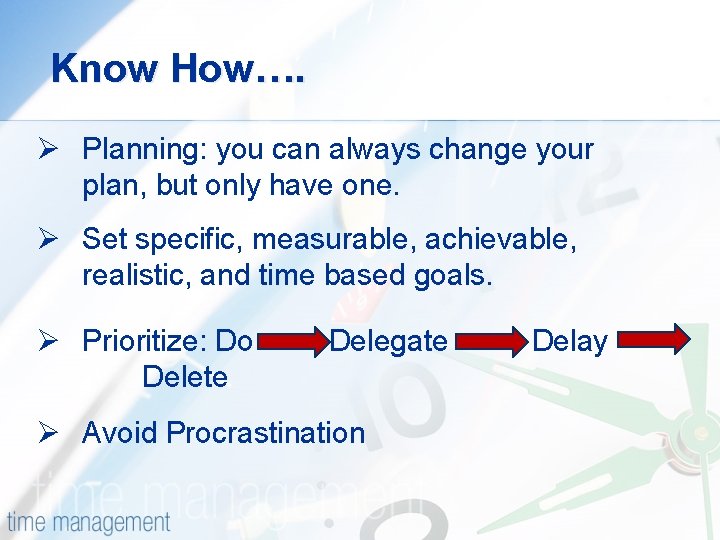 Know How….

➢ Planning: you can always change your plan, but only have one.

➢ Set specific, measurable, achievable, realistic, and time based goals.

➢ Prioritize: Do Delegate Delay Delete

➢ Avoid Procrastination

time management

time management